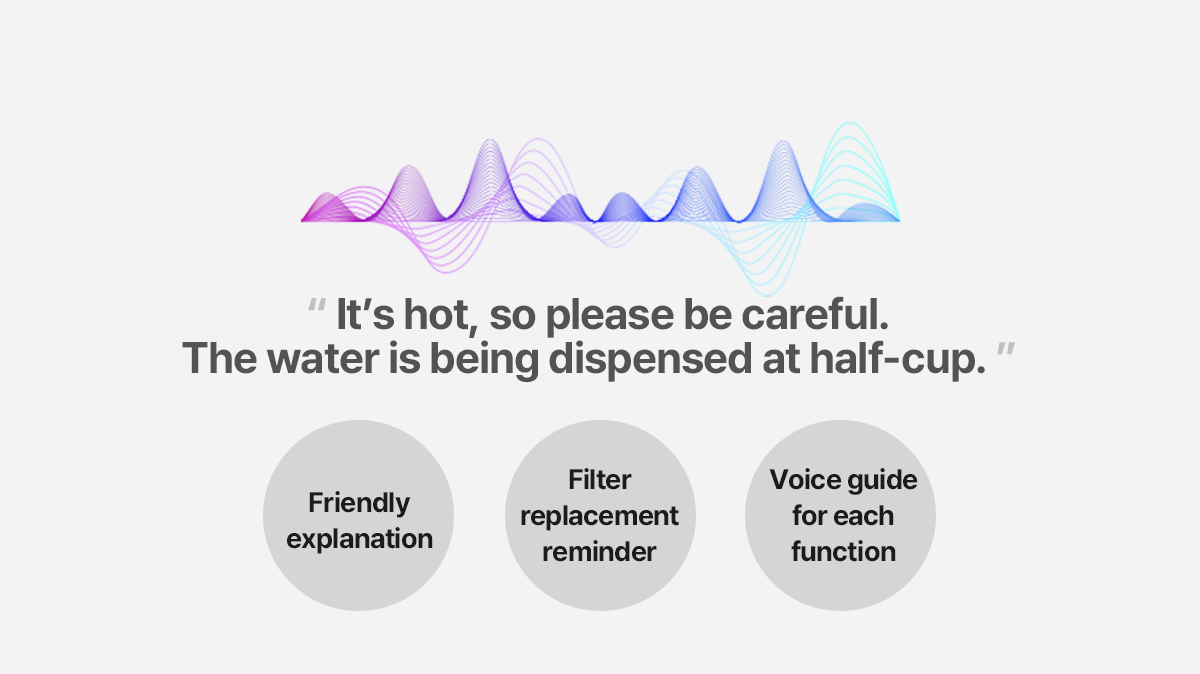 “ It’s hot, so please be careful.
The water is being dispensed at half-cup. ”

Friendly explanation

Filter replacement reminder

Voice guide for each function